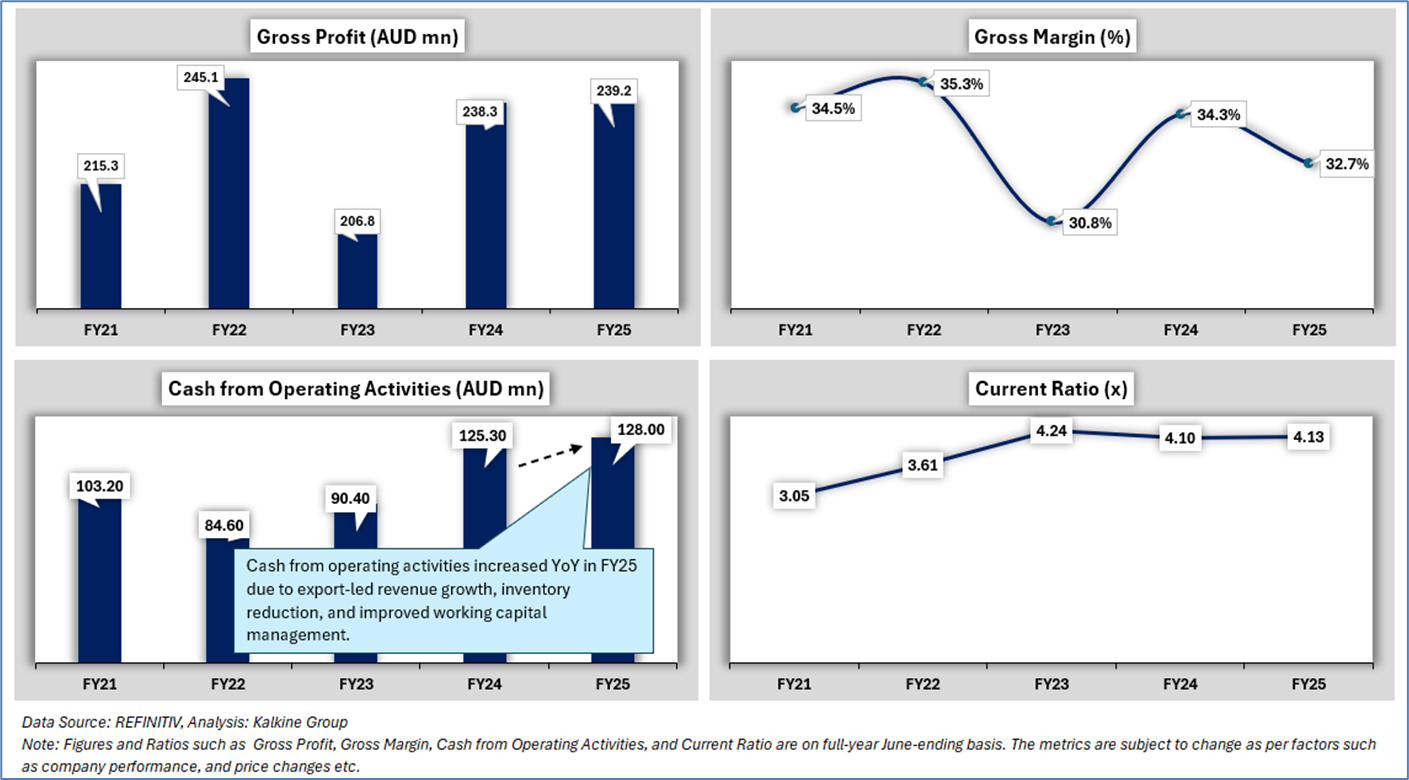 Gross Profit (AUD mn)

215.3
245.1
206.8
238.3
239.2

FY21 FY22 FY23 FY24 FY25

Gross Margin (%)

34.5%
35.3%
30.8%
34.3%
32.7%

FY21 FY22 FY23 FY24 FY25

Cash from Operating Activities (AUD mn)

103.20
84.60
90.40
125.30
128.00

Cash from operating activities increased YoY in FY25 due to export-led revenue growth, inventory reduction, and improved working capital management.

FY21 FY22 FY23 FY24 FY25

Current Ratio (x)

3.05
3.61
4.24
4.10
4.13

FY21 FY22 FY23 FY24 FY25

Data Source: REFINITIV, Analysis: Kalkine Group
Note: Figures and Ratios such as Gross Profit, Gross Margin, Cash from Operating Activities, and Current Ratio are on full-year June-ending basis. The metrics are subject to change as per factors such as company performance, and price changes etc.